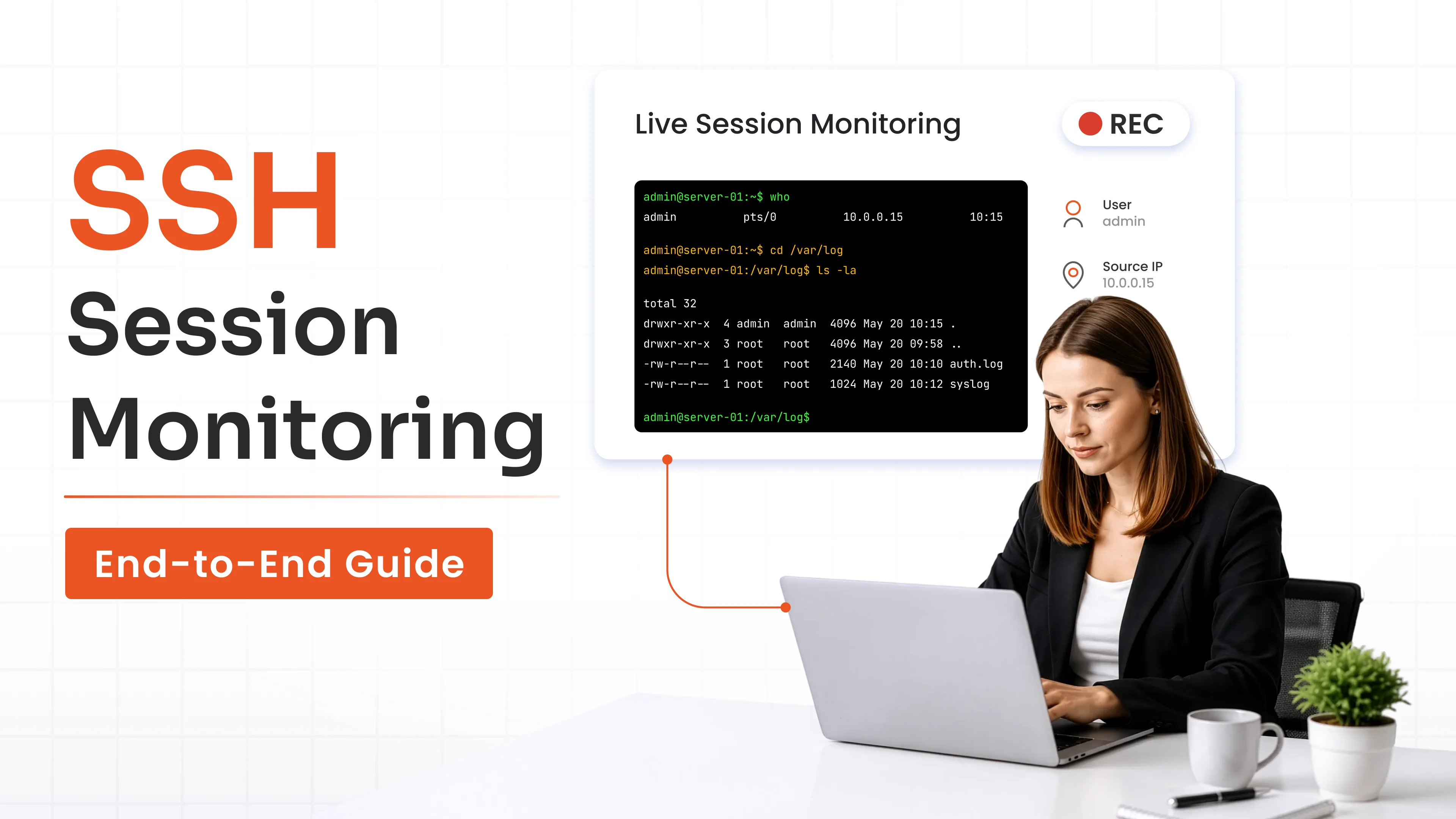 SSH
Session
Monitoring

End-to-End Guide

Live Session Monitoring

REC

admin@server-01:~$ who
admin pts/0 10.0.0.15 10:15

admin@server-01:~$ cd /var/log
admin@server-01:/var/log$ ls -la

total 32
drwxr-xr-x 4 admin admin 4096 May 20 10:15 .
drwxr-xr-x 3 root root 4096 May 20 09:58 ..
-rw-r--r-- 1 root root 2140 May 20 10:10 auth.log
-rw-r--r-- 1 root root 1024 May 20 10:12 syslog

admin@server-01:/var/log$

User
admin

Source IP
10.0.0.15